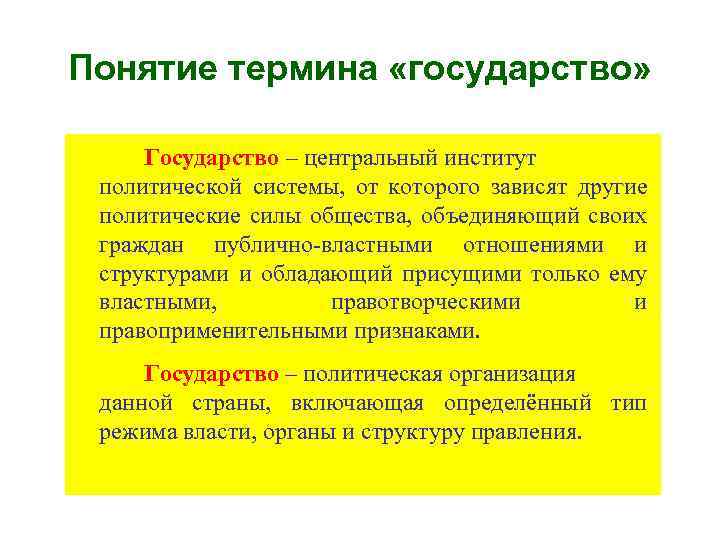 Понятие термина «государство»

Государство – центральный институт политической системы, от которого зависят другие политические силы общества, объединяющий своих граждан публично-властными отношениями и структурами и обладающий присущими только ему властными, правотворческими и правоприменительными признаками.

Государство – политическая организация данной страны, включающая определённый тип режима власти, органы и структуру правления.